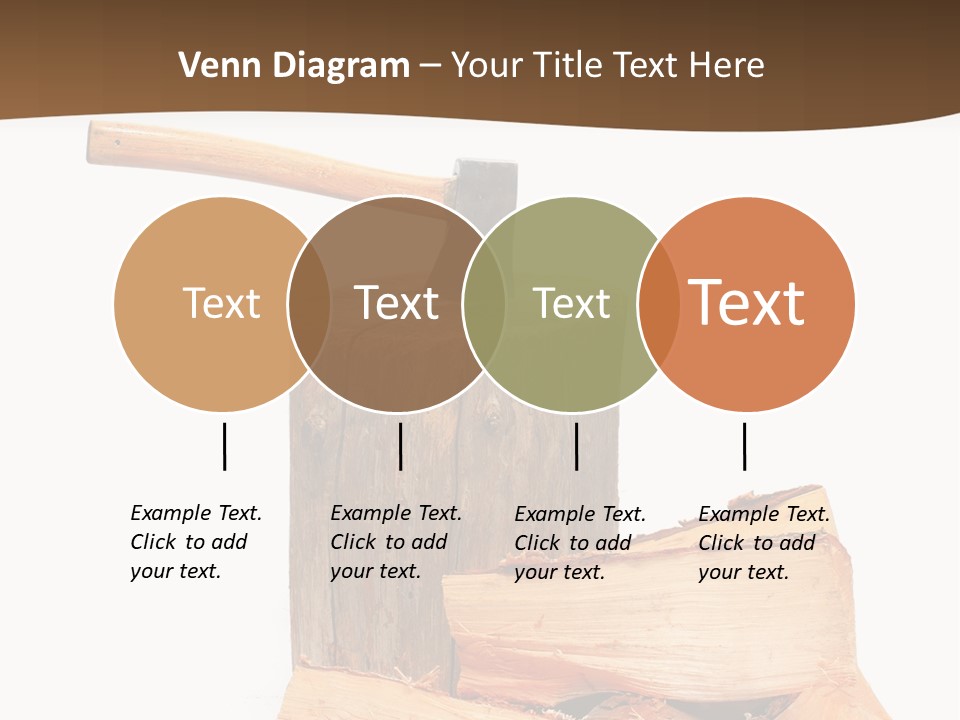 Venn Diagram – Your Title Text Here

Text

Text

Text

Text

Example Text. Click to add your text.

Example Text. Click to add your text.

Example Text. Click to add your text.

Example Text. Click to add your text.